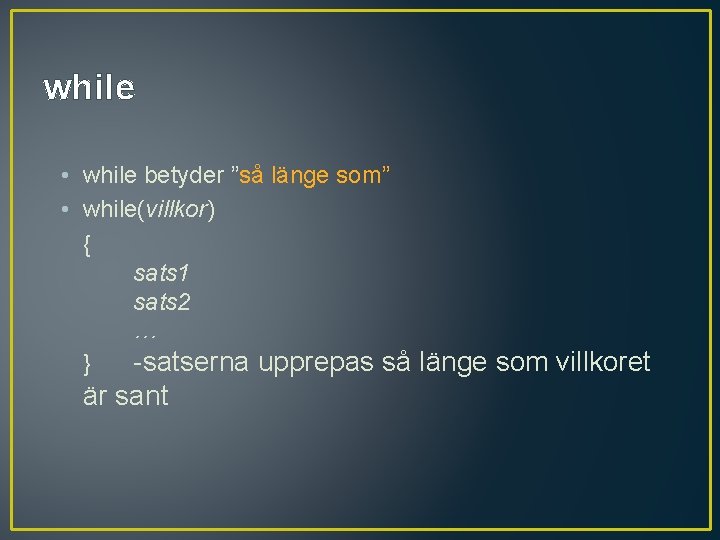 while

• while betyder ”så länge som”
• while(villkor)
{
sats1
sats2
…
} -satserna upprepas så länge som villkoret är sant